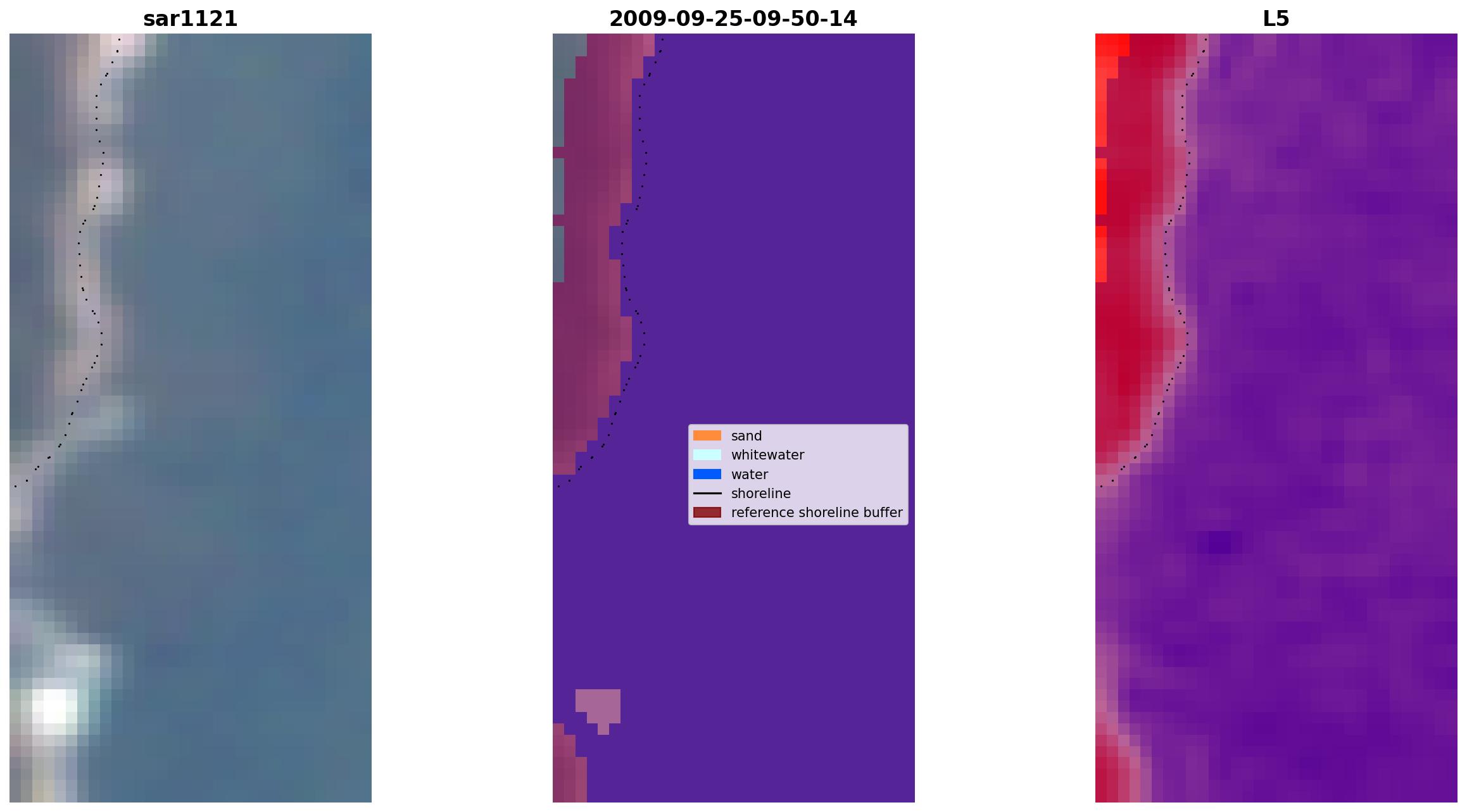 sar1121

2009-09-25-09-50-14

sand
whitewater
water
shoreline
reference shoreline buffer

L5